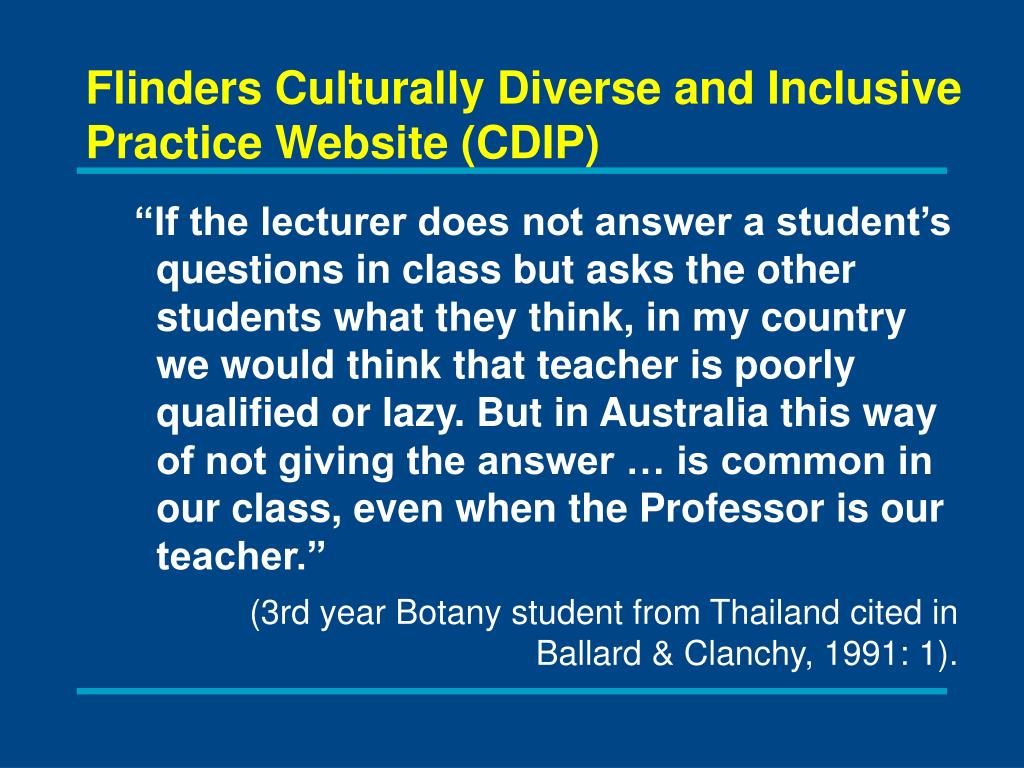 Flinders Culturally Diverse and Inclusive Practice Website (CDIP)

“If the lecturer does not answer a student’s questions in class but asks the other students what they think, in my country we would think that teacher is poorly qualified or lazy. But in Australia this way of not giving the answer … is common in our class, even when the Professor is our teacher.”

(3rd year Botany student from Thailand cited in Ballard & Clanchy, 1991: 1).